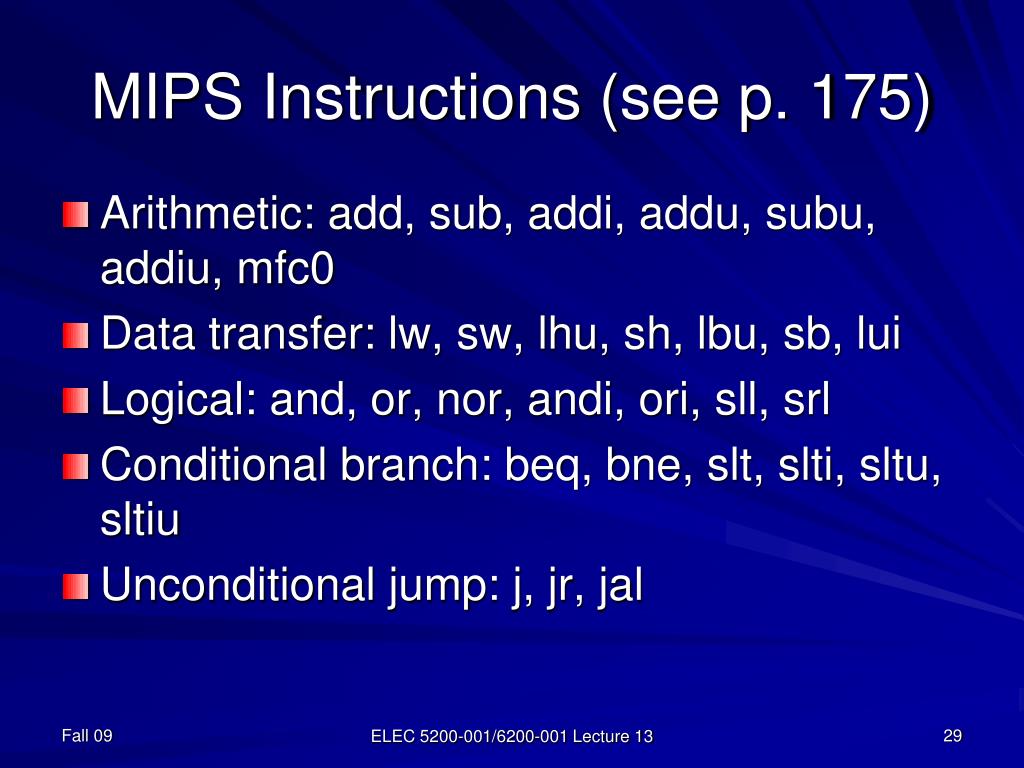 MIPS Instructions (see p. 175)

Arithmetic: add, sub, addi, addu, subu, addiu, mfc0

Data transfer: lw, sw, lhu, sh, lbu, sb, lui

Logical: and, or, nor, andi, ori, sll, srl

Conditional branch: beq, bne, slt, slti, sltu, sltiu

Unconditional jump: j, jr, jal

Fall 09

ELEC 5200-001/6200-001 Lecture 13

29